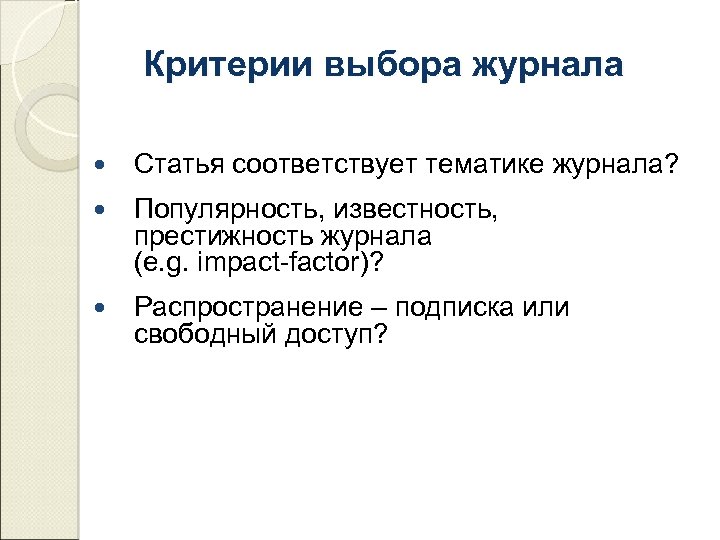 Критерии выбора журнала

- Статья соответствует тематике журнала?
- Популярность, известность, престижность журнала (e.g. impact-factor)?
- Распространение – подписка или свободный доступ?